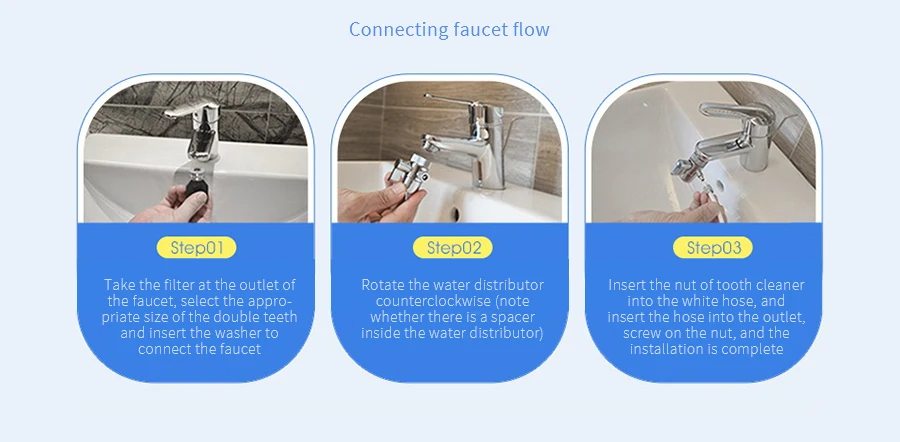 Connecting faucet flow

Step01

Take the filter at the outlet of the faucet, select the appropriate size of the double teeth and insert the washer to connect the faucet

Step02

Rotate the water distributor counterclockwise (note whether there is a spacer inside the water distributor)

Step03

Insert the nut of tooth cleaner into the white hose, and insert the hose into the outlet, screw on the nut, and the installation is complete